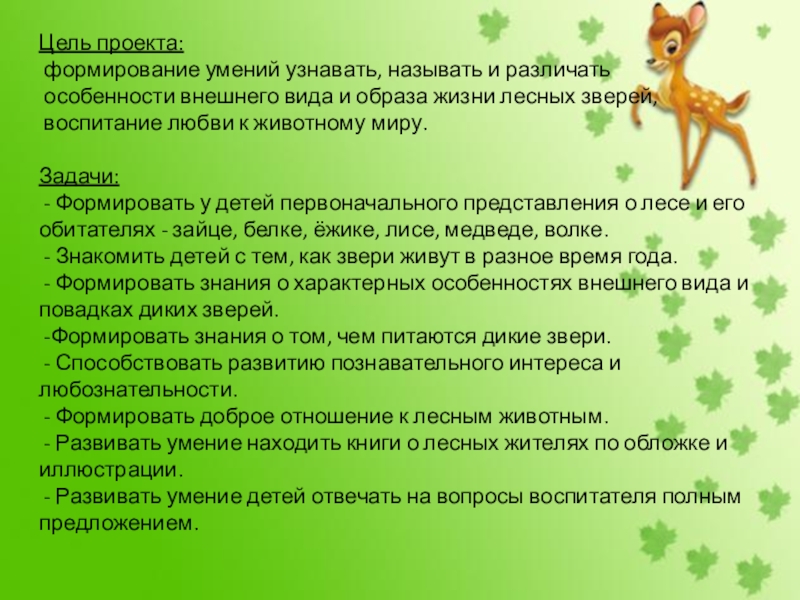 Цель проекта:
формирование умений узнавать, называть и различать особенности внешнего вида и образа жизни лесных зверей, воспитание любви к животному миру.

Задачи:
- Формировать у детей первоначального представления о лесе и его обитателях - зайце, белке, ёжике, лисе, медведе, волке.
- Знакомить детей с тем, как звери живут в разное время года.
- Формировать знания о характерных особенностях внешнего вида и повадках диких зверей.
-Формировать знания о том, чем питаются дикие звери.
- Способствовать развитию познавательного интереса и любознательности.
- Формировать доброе отношение к лесным животным.
- Развивать умение находить книги о лесных жителях по обложке и иллюстрации.
- Развивать умение детей отвечать на вопросы воспитателя полным предложением.